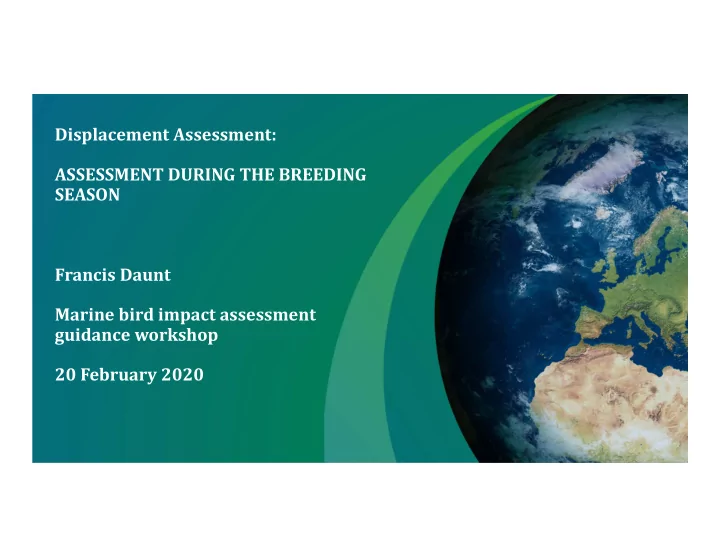 Displacement Assessment:

ASSESSMENT DURING THE BREEDING SEASON

Francis Daunt

Marine bird impact assessment guidance workshop

20 February 2020